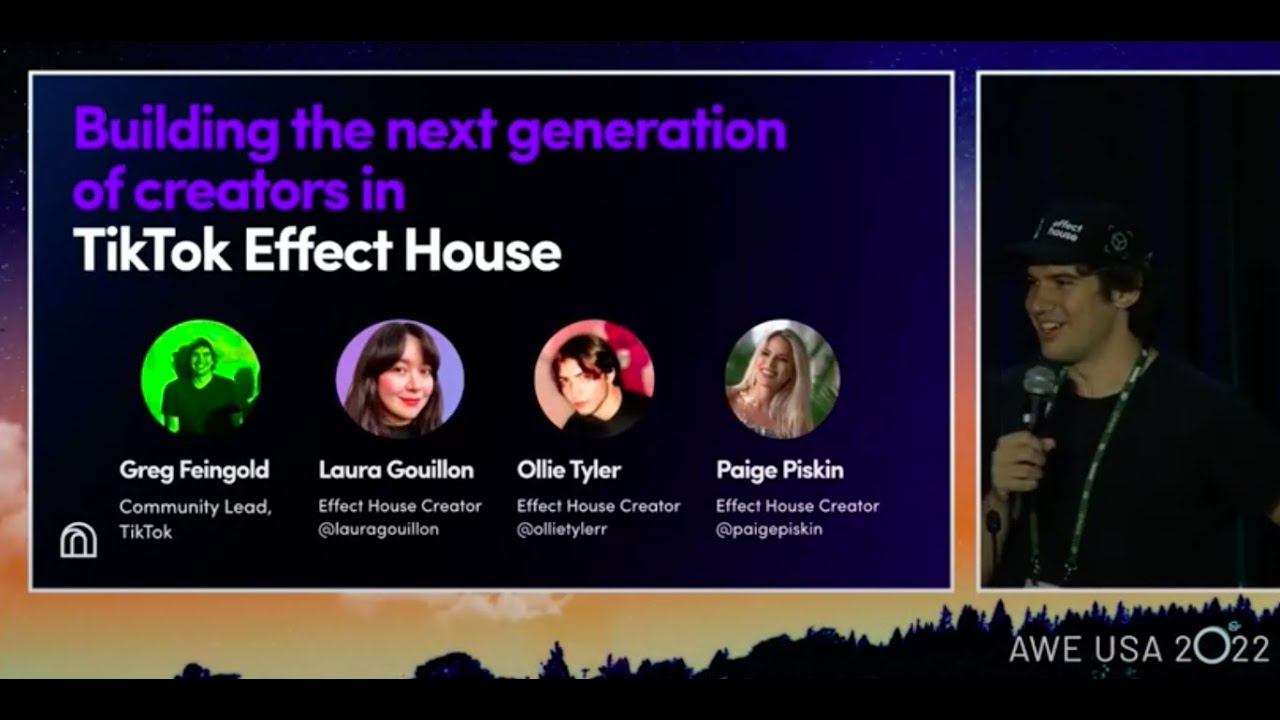 Building the next generation of creators in
TikTok Effect House

Greg Feingold
Community Lead, TikTok

Laura Gouillon
Effect House Creator
@lauragouillon

Ollie Tyler
Effect House Creator
@ollietylerr

Paige Piskin
Effect House Creator
@paigepiskin

effect house

AWE USA 2022